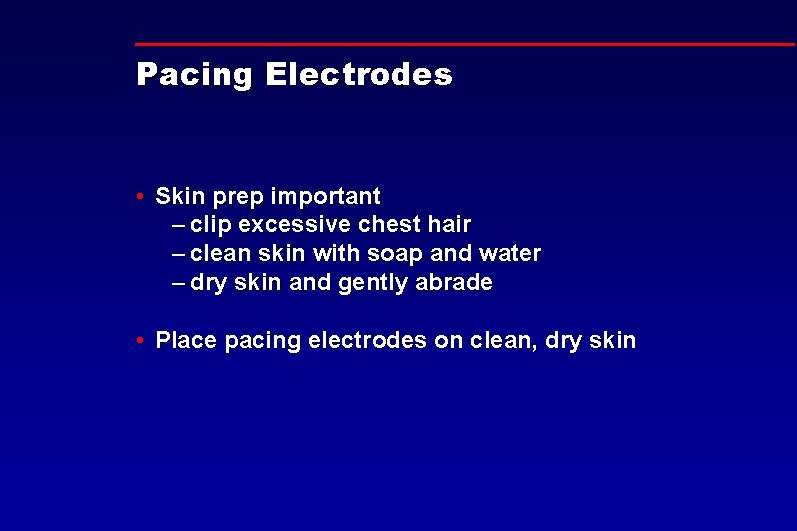 Pacing Electrodes

• Skin prep important
– clip excessive chest hair
– clean skin with soap and water
– dry skin and gently abrade

• Place pacing electrodes on clean, dry skin